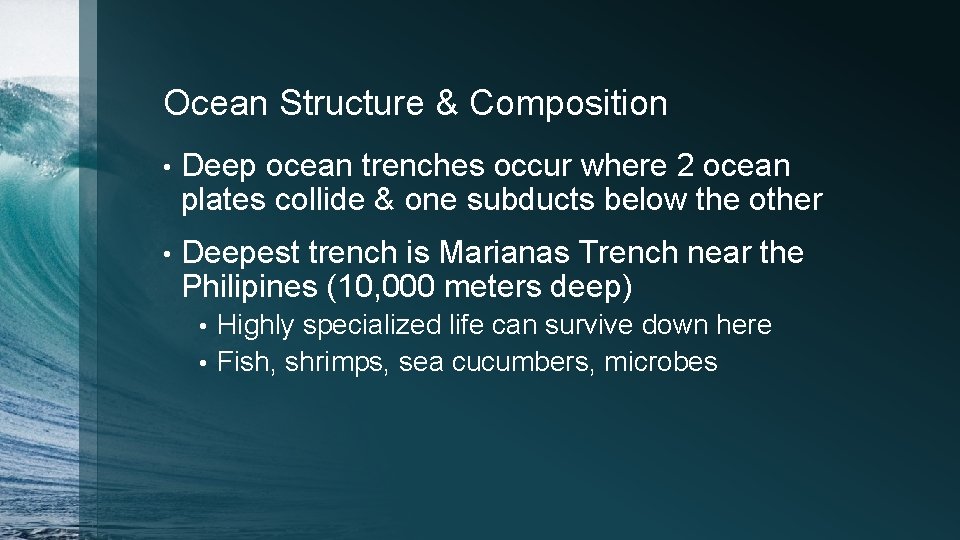 Ocean Structure & Composition

• Deep ocean trenches occur where 2 ocean plates collide & one subducts below the other

• Deepest trench is Marianas Trench near the Philipines (10,000 meters deep)
  • Highly specialized life can survive down here
  • Fish, shrimps, sea cucumbers, microbes